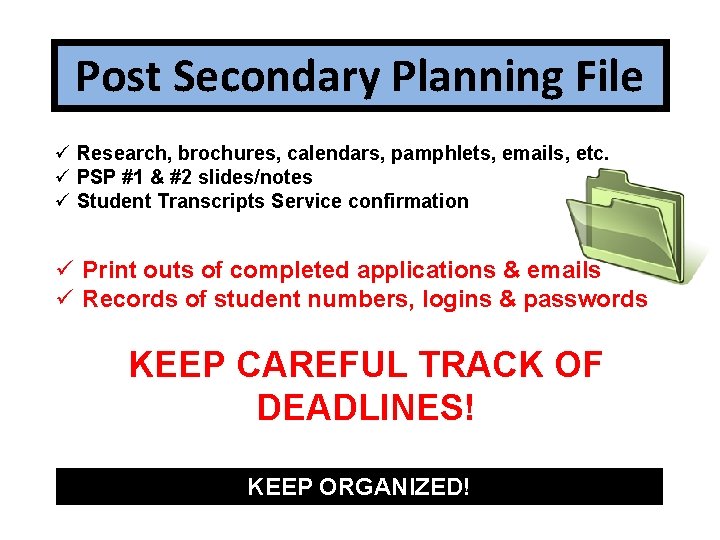 Post Secondary Planning File

✓ Research, brochures, calendars, pamphlets, emails, etc.
✓ PSP #1 & #2 slides/notes
✓ Student Transcripts Service confirmation

✓ Print outs of completed applications & emails
✓ Records of student numbers, logins & passwords

KEEP CAREFUL TRACK OF DEADLINES!

KEEP ORGANIZED!